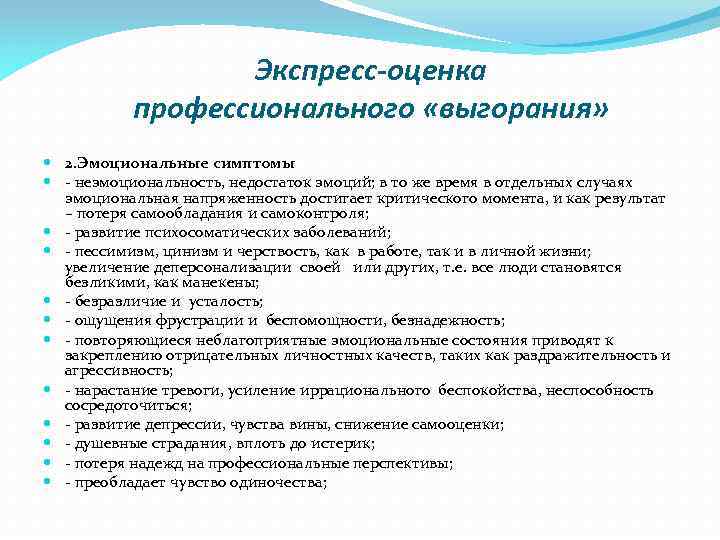 Экспресс-оценка профессионального «выгорания»

2.Эмоциональные симптомы

- неэмоциональность, недостаток эмоций; в то же время в отдельных случаях эмоциональная напряженность достигает критического момента, и как результат – потеря самообладания и самоконтроля;

- развитие психосоматических заболеваний;

- пессимизм, цинизм и черствость, как в работе, так и в личной жизни; увеличение деперсонализации своей или других, т.е. все люди становятся безликими, как манекены;

- безразличие и усталость;

- ощущения фрустрации и беспомощности, безнадежность;

- повторяющиеся неблагоприятные эмоциональные состояния приводят к закреплению отрицательных личностных качеств, таких как раздражительность и агрессивность;

- нарастание тревоги, усиление иррационального беспокойства, неспособность сосредоточиться;

- развитие депрессии, чувства вины, снижение самооценки;

- душевные страдания, вплоть до истерик;

- потеря надежд на профессиональные перспективы;

- преобладает чувство одиночества;